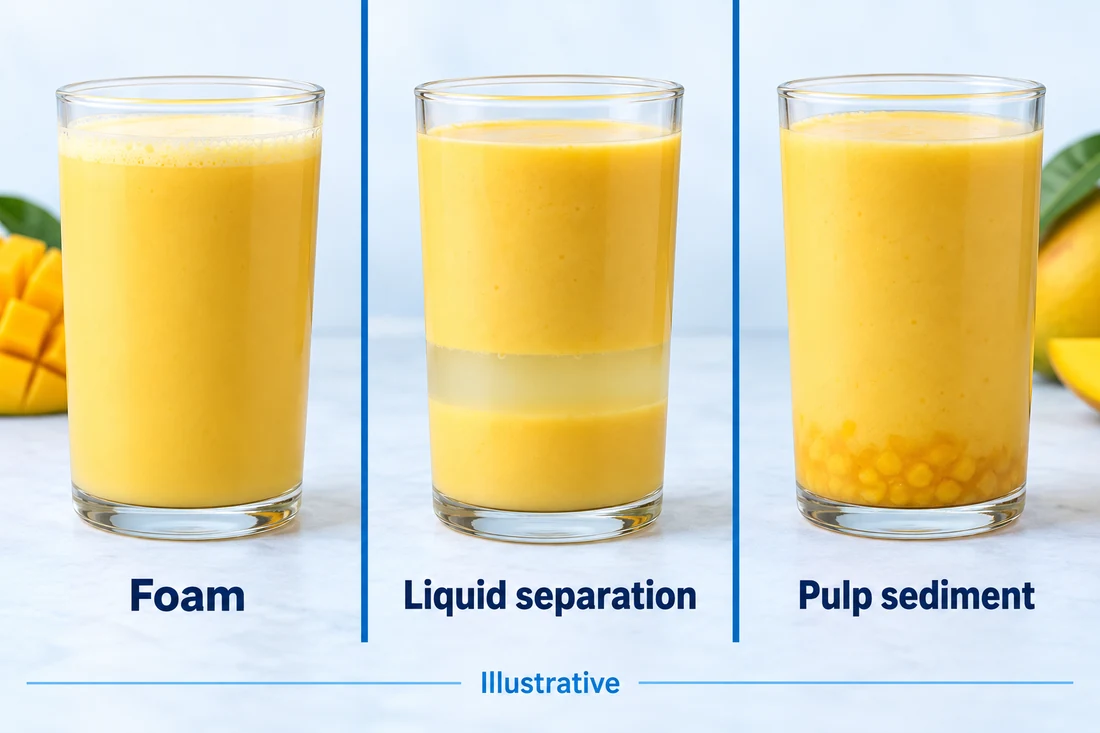 Foam

Liquid separation

Pulp sediment

Illustrative